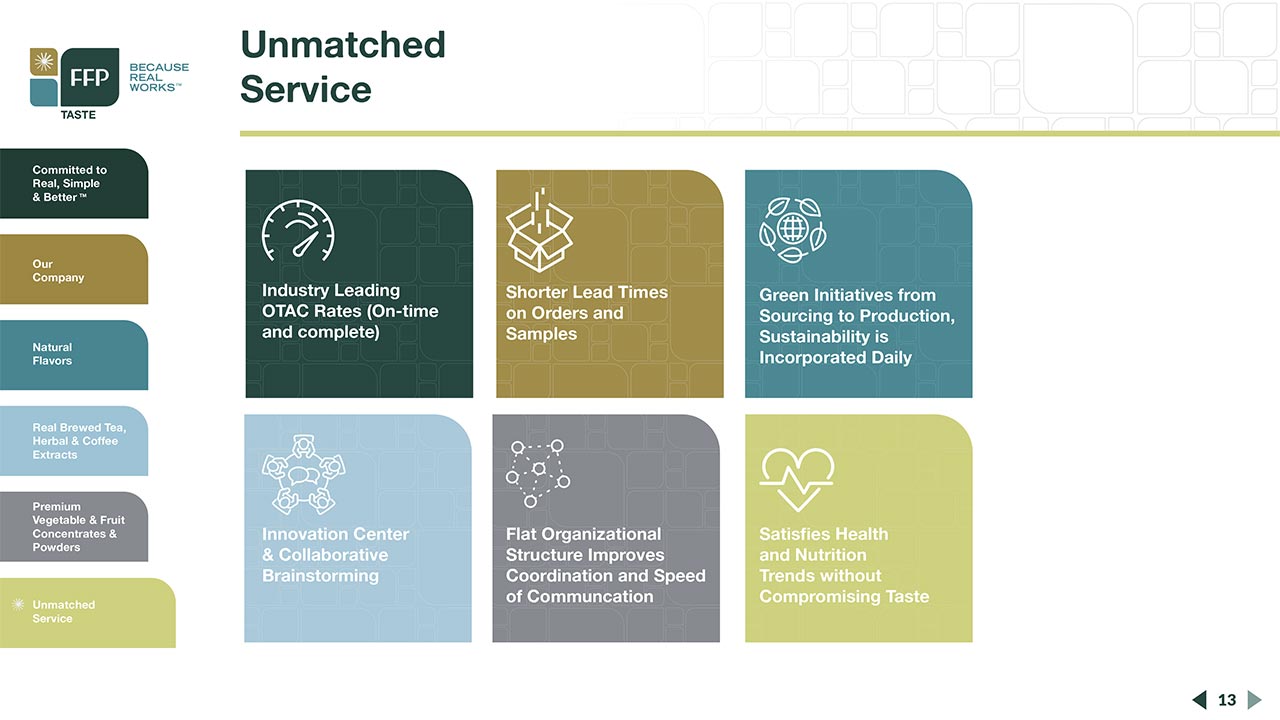 FFP
TASTE
BECAUSE REAL WORKS™

Unmatched Service

Committed to Real, Simple & Better ™

Our Company

Natural Flavors

Real Brewed Tea, Herbal & Coffee Extracts

Premium Vegetable & Fruit Concentrates & Powders

Unmatched Service

Industry Leading OTAC Rates (On-time and complete)

Shorter Lead Times on Orders and Samples

Green Initiatives from Sourcing to Production, Sustainability is Incorporated Daily

Innovation Center & Collaborative Brainstorming

Flat Organizational Structure Improves Coordination and Speed of Communcation

Satisfies Health and Nutrition Trends without Compromising Taste

13